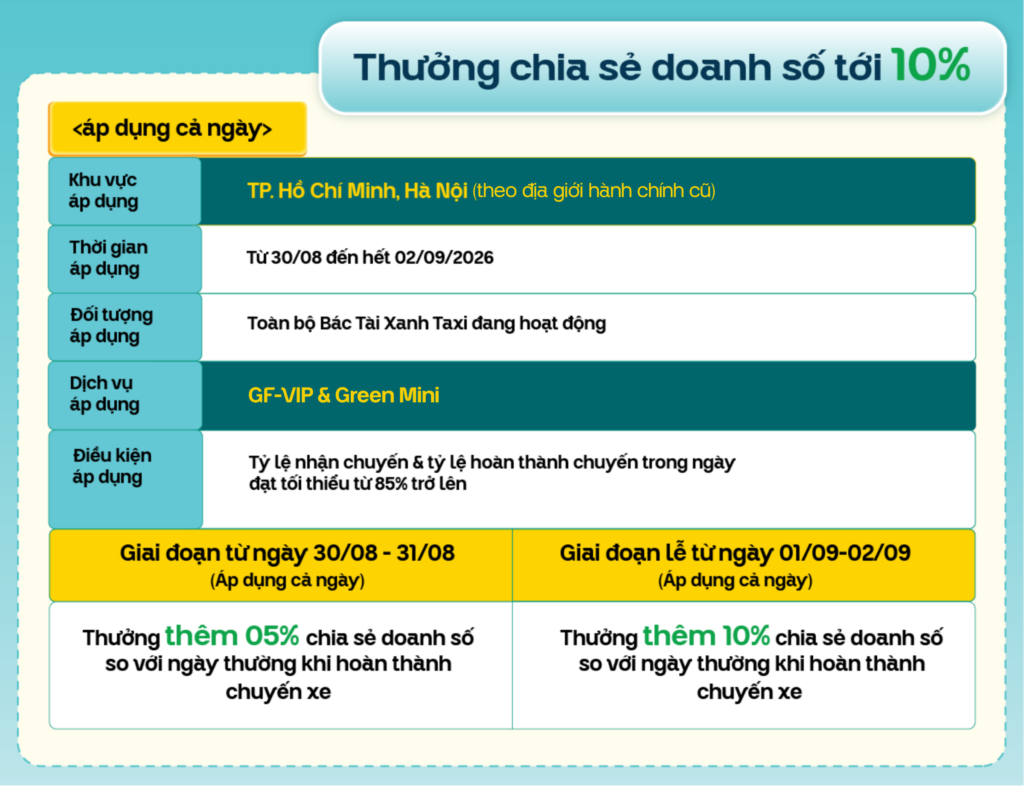 Thưởng chia sẻ doanh số tới 10%

<áp dụng cả ngày>

| Khu vực áp dụng | TP. Hồ Chí Minh, Hà Nội (theo địa giới hành chính cũ) |
|---|---|
| Thời gian áp dụng | Từ 30/08 đến hết 02/09/2026 |
| Đối tượng áp dụng | Toàn bộ Bác Tài Xanh Taxi đang hoạt động |
| Dịch vụ áp dụng | GF-VIP & Green Mini |
| Điều kiện áp dụng | Tỷ lệ nhận chuyến & tỷ lệ hoàn thành chuyến trong ngày đạt tối thiểu từ 85% trở lên |

| Giai đoạn từ ngày 30/08 - 31/08 (Áp dụng cả ngày) | Giai đoạn lễ từ ngày 01/09-02/09 (Áp dụng cả ngày) |
|---|---|
| Thưởng thêm 05% chia sẻ doanh số so với ngày thường khi hoàn thành chuyến xe | Thưởng thêm 10% chia sẻ doanh số so với ngày thường khi hoàn thành chuyến xe |